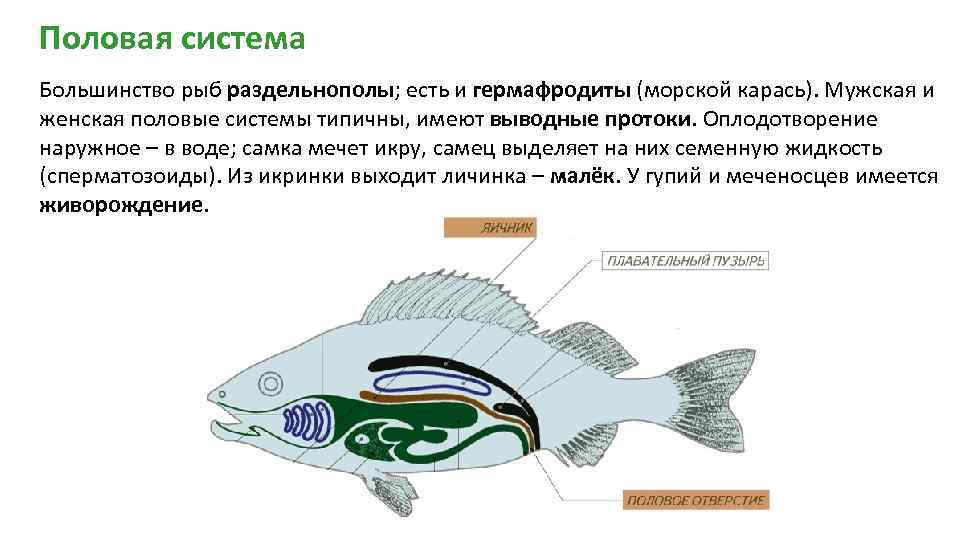 Половая система

Большинство рыб раздельнополы; есть и гермафродиты (морской карась). Мужская и женская половые системы типичны, имеют выводные протоки. Оплодотворение наружное – в воде; самка мечет икру, самец выделяет на них семенную жидкость (сперматозоиды). Из икринки выходит личинка – малёк. У гупий и меченосцев имеется живорождение.

ЯИЧНИК

ПЛАВАТЕЛЬНЫЙ ПУЗЫРЬ

ПОЛОВОЕ ОТВЕРСТИЕ